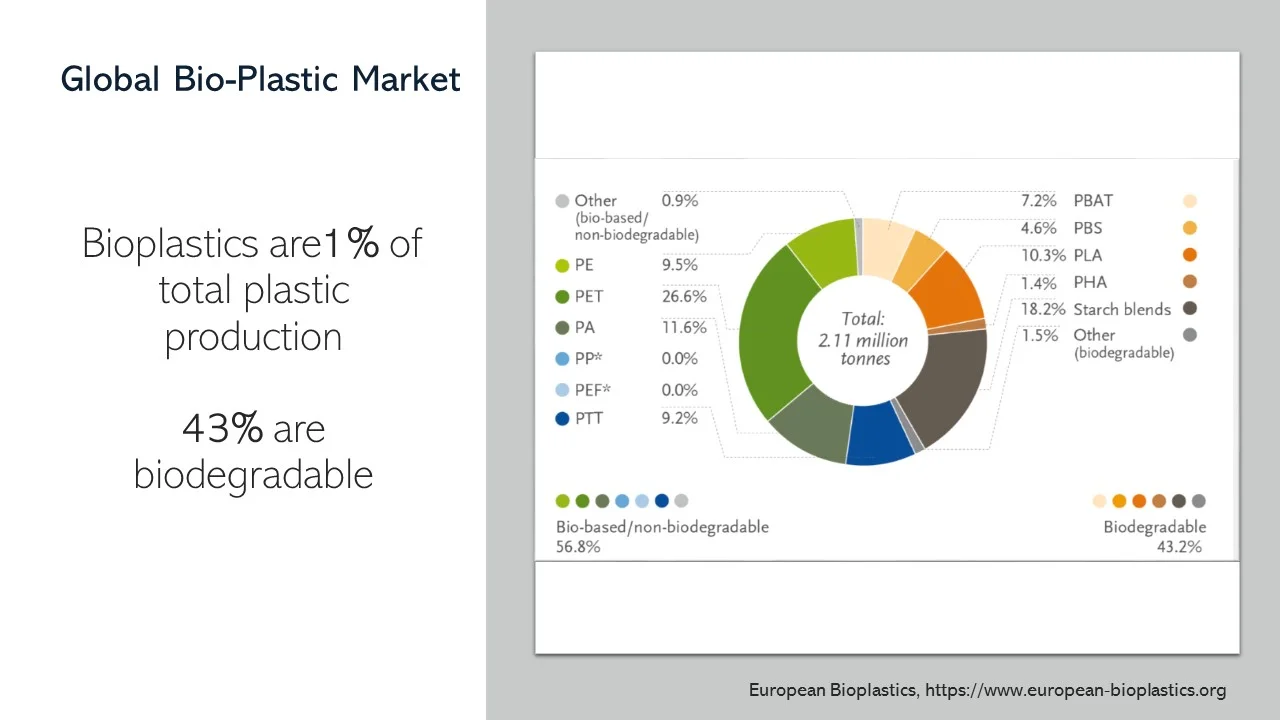 Global Bio-Plastic Market

Bioplastics are1% of total plastic production

43% are biodegradable

Other (bio-based/ non-biodegradable) 0.9%
PE 9.5%
PET 26.6%
PA 11.6%
PP* 0.0%
PEF* 0.0%
PTT 9.2%

Total: 2.11 million tonnes

7.2% PBAT
4.6% PBS
10.3% PLA
1.4% PHA
18.2% Starch blends
1.5% Other (biodegradable)

Bio-based/non-biodegradable 56.8%

Biodegradable 43.2%

European Bioplastics, https://www.european-bioplastics.org